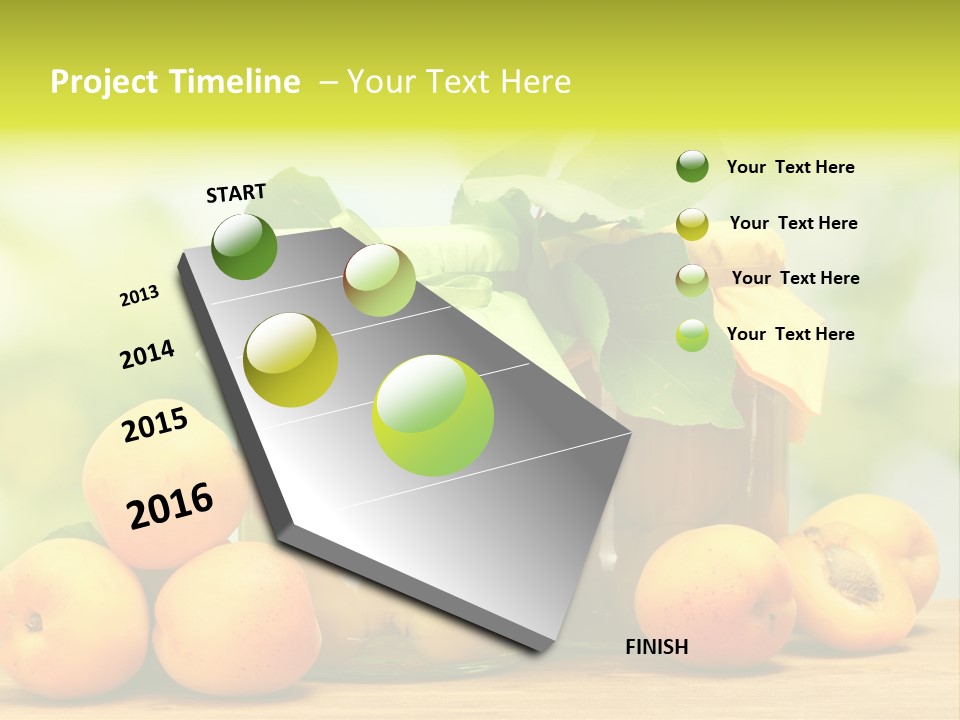 Project Timeline – Your Text Here

START

2013

2014

2015

2016

FINISH

Your Text Here

Your Text Here

Your Text Here

Your Text Here